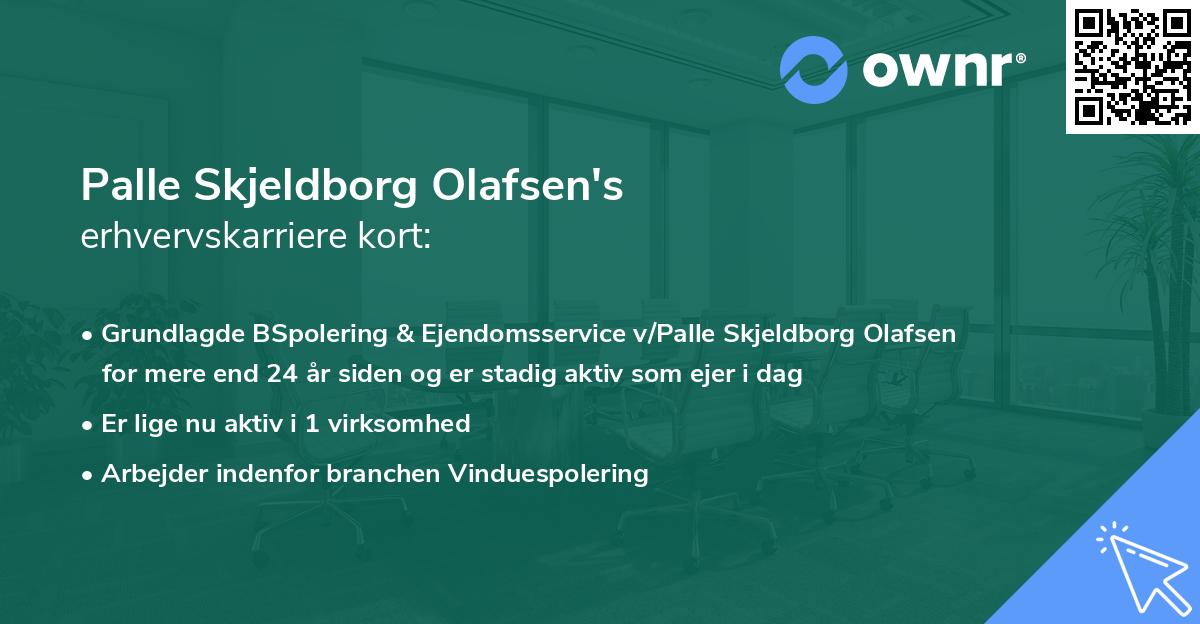 ownr®

Palle Skjeldborg Olafsen's
erhvervskarriere kort:

• Grundlagde BSpolering & Ejendomsservice v/Palle Skjeldborg Olafsen for mere end 24 år siden og er stadig aktiv som ejer i dag
• Er lige nu aktiv i 1 virksomhed
• Arbejder indenfor branchen Vinduespolering